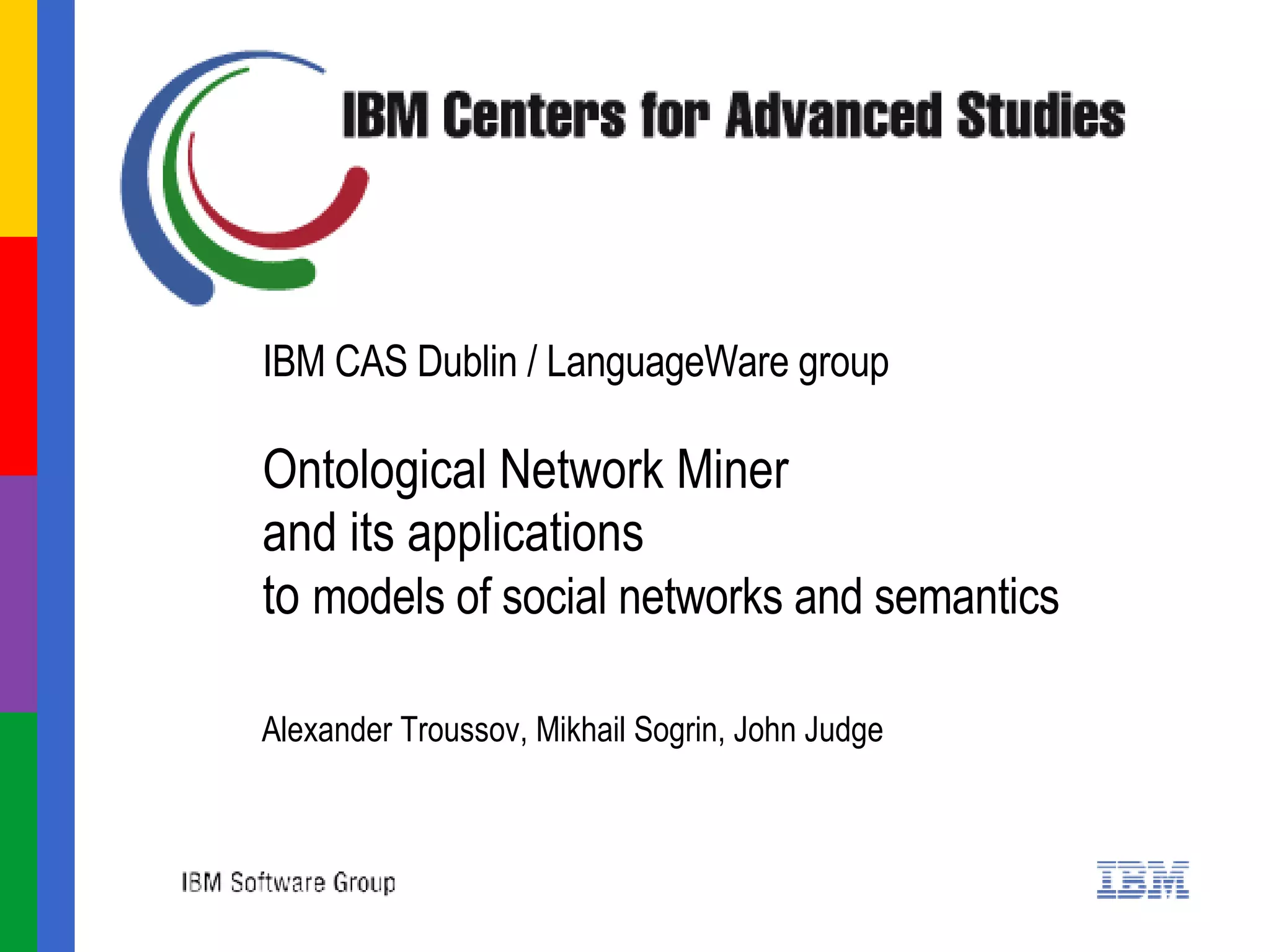 IBM Centers for Advanced Studies

IBM CAS Dublin / LanguageWare group

Ontological Network Miner
and its applications
to models of social networks and semantics

Alexander Troussov, Mikhail Sogrin, John Judge

IBM Software Group

IBM